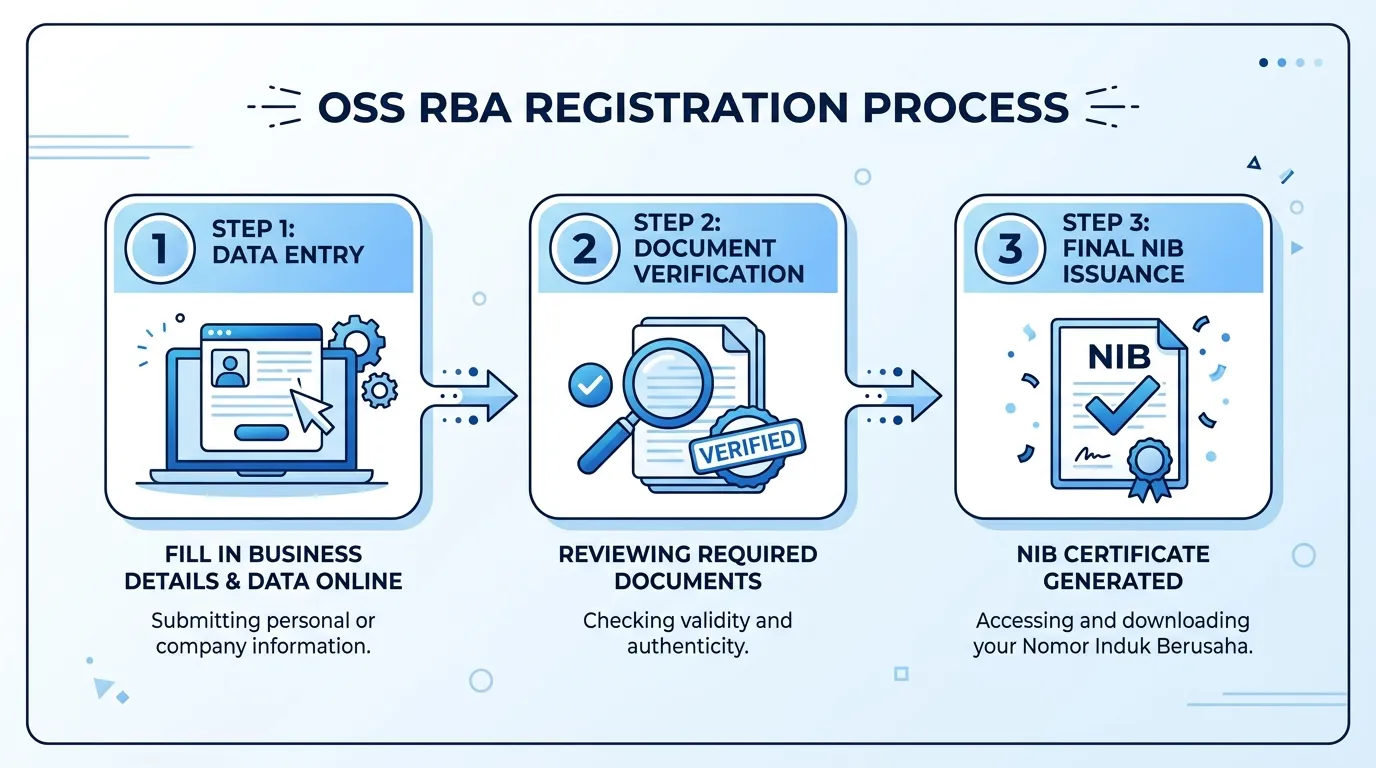 OSS RBA REGISTRATION PROCESS

1 STEP 1: DATA ENTRY

FILL IN BUSINESS DETAILS & DATA ONLINE

Submitting personal or company information.

2 STEP 2: DOCUMENT VERIFICATION

VERIFIED

REVIEWING REQUIRED DOCUMENTS

Checking validity and authenticity.

3 STEP 3: FINAL NIB ISSUANCE

NIB

NIB CERTIFICATE GENERATED

Accessing and downloading your Nomor Induk Berusaha.